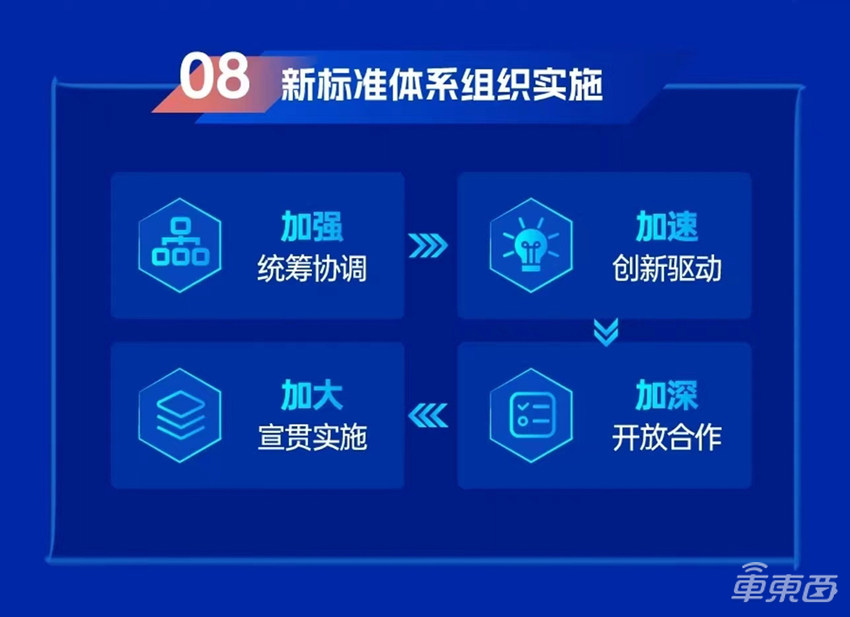 08 新标准体系组织实施

加强
统筹协调

加速
创新驱动

加深
开放合作

加大
宣贯实施

車東西